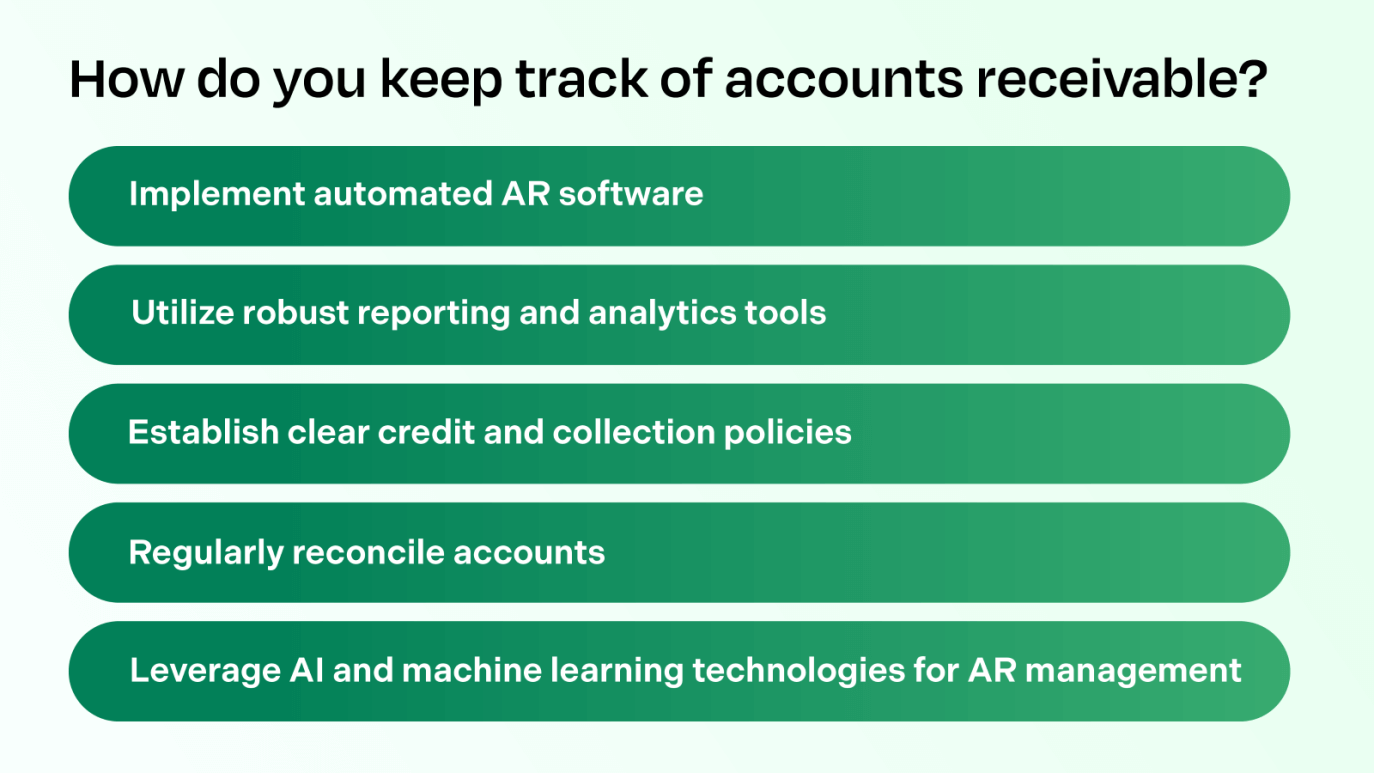 How do you keep track of accounts receivable?

Implement automated AR software

Utilize robust reporting and analytics tools

Establish clear credit and collection policies

Regularly reconcile accounts

Leverage AI and machine learning technologies for AR management